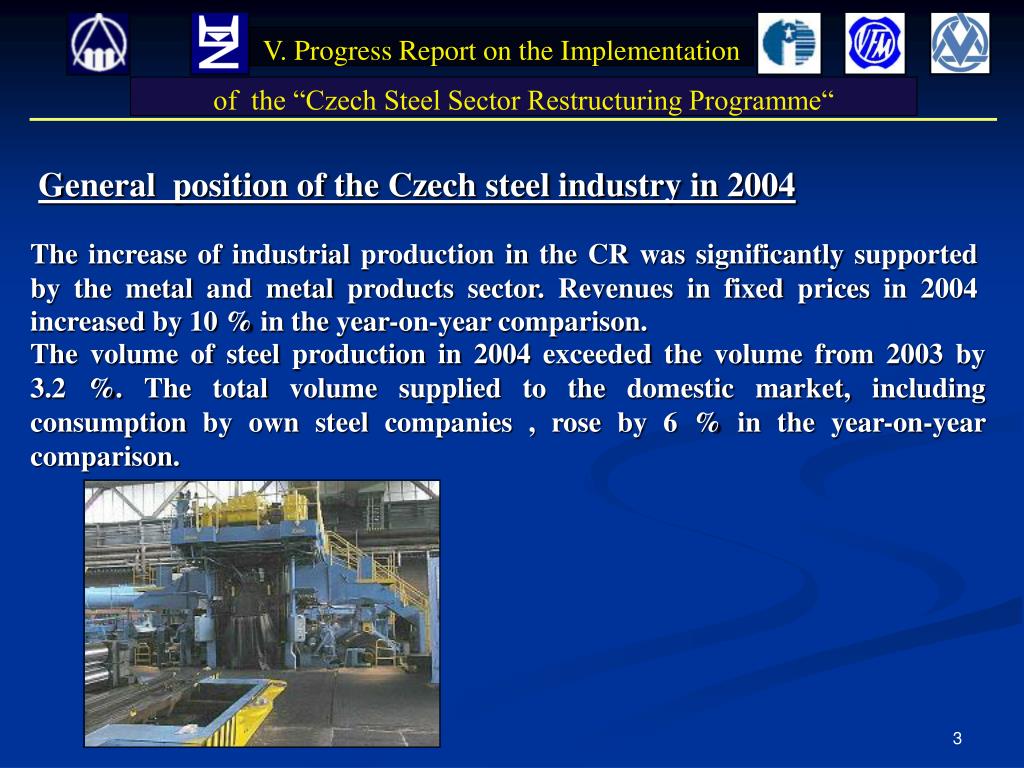 V. Progress Report on the Implementation

of the “Czech Steel Sector Restructuring Programme“

General position of the Czech steel industry in 2004

The increase of industrial production in the CR was significantly supported by the metal and metal products sector. Revenues in fixed prices in 2004 increased by 10 % in the year-on-year comparison.
The volume of steel production in 2004 exceeded the volume from 2003 by 3.2 %. The total volume supplied to the domestic market, including consumption by own steel companies , rose by 6 % in the year-on-year comparison.

3